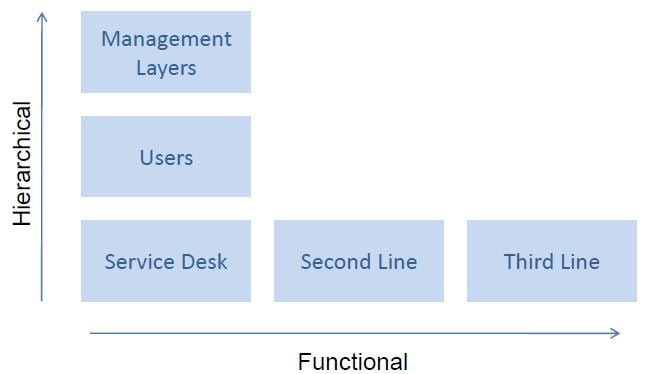 Hierarchical

Management Layers

Users

Service Desk

Second Line

Third Line

Functional